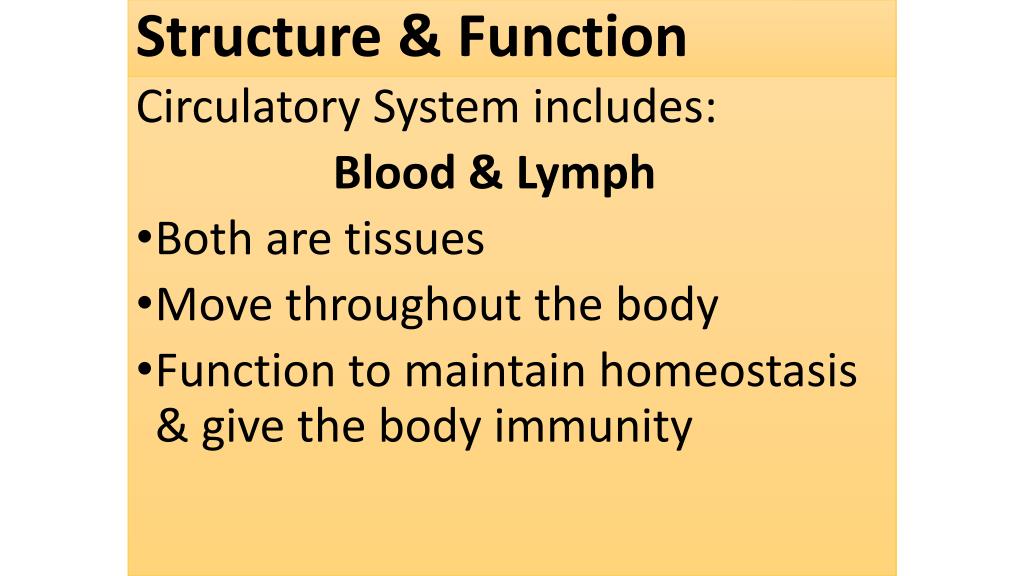 Structure & Function

Circulatory System includes:

Blood & Lymph

•Both are tissues
•Move throughout the body
•Function to maintain homeostasis & give the body immunity